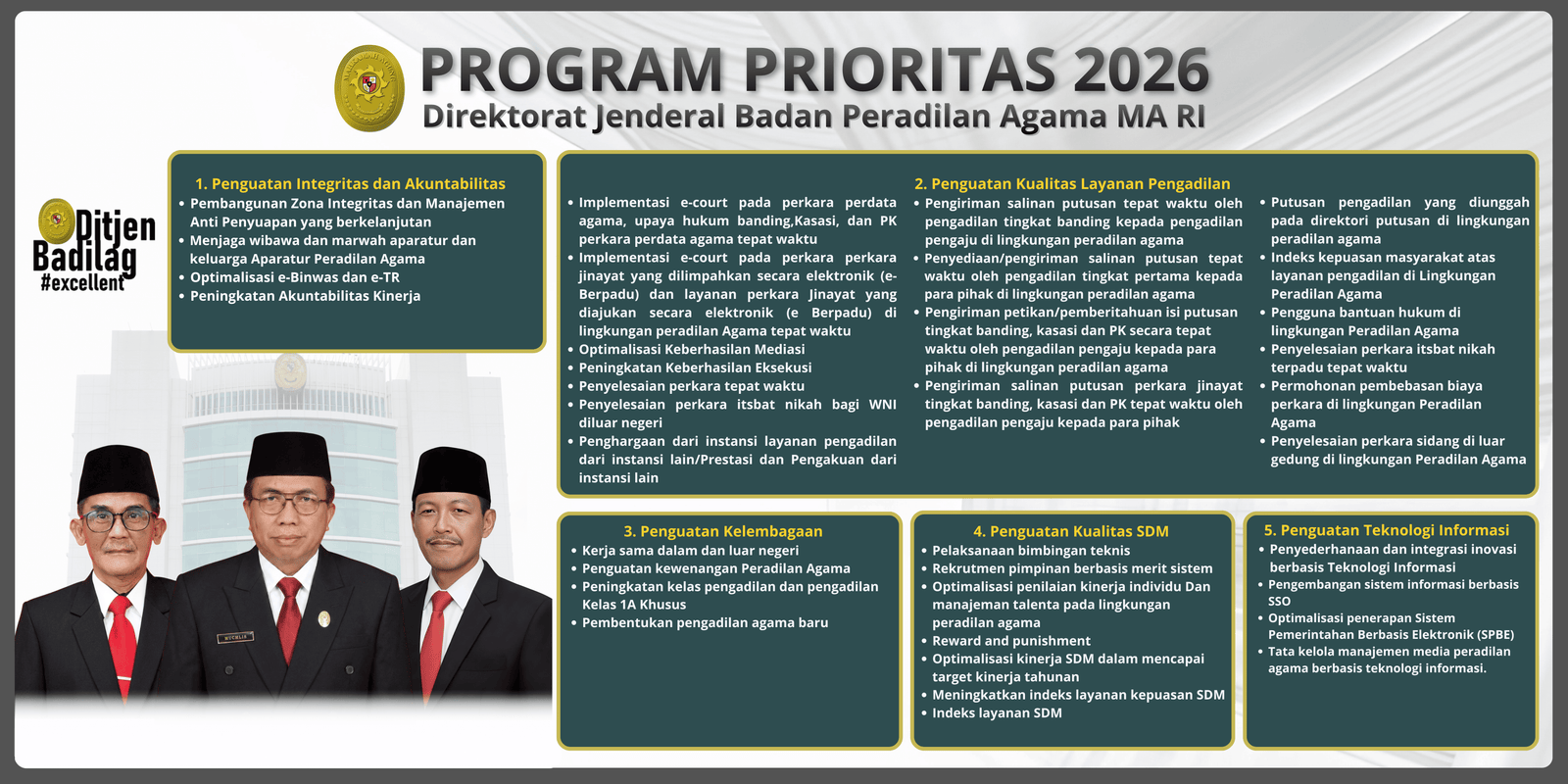 PROGRAM PRIORITAS 2026
Direktorat Jenderal Badan Peradilan Agama MA RI

Ditjen Badilag
#excellent

1. Penguatan Integritas dan Akuntabilitas
• Pembangunan Zona Integritas dan Manajemen Anti Penyuapan yang berkelanjutan
• Menjaga wibawa dan marwah aparatur dan keluarga Aparatur Peradilan Agama
• Optimalisasi e-Binwas dan e-TR
• Peningkatan Akuntabilitas Kinerja

2. Penguatan Kualitas Layanan Pengadilan
• Implementasi e-court pada perkara perdata agama, upaya hukum banding,Kasasi, dan PK perkara perdata agama tepat waktu
• Implementasi e-court pada perkara perkara jinayat yang dilimpahkan secara elektronik (e-Berpadu) dan layanan perkara Jinayat yang diajukan secara elektronik (e Berpadu) di lingkungan peradilan Agama tepat waktu
• Optimalisasi Keberhasilan Mediasi
• Peningkatan Keberhasilan Eksekusi
• Penyelesaian perkara tepat waktu
• Penyelesaian perkara itsbat nikah bagi WNI diluar negeri
• Penghargaan dari instansi layanan pengadilan dari instansi lain/Prestasi dan Pengakuan dari instansi lain
• Pengiriman salinan putusan tepat waktu oleh pengadilan tingkat banding kepada pengadilan pengaju di lingkungan peradilan agama
• Penyediaan/pengiriman salinan putusan tepat waktu oleh pengadilan tingkat pertama kepada para pihak di lingkungan peradilan agama
• Pengiriman petikan/pemberitahuan isi putusan tingkat banding, kasasi dan PK secara tepat waktu oleh pengadilan pengaju kepada para pihak di lingkungan peradilan agama
• Pengiriman salinan putusan perkara jinayat tingkat banding, kasasi dan PK tepat waktu oleh pengadilan pengaju kepada para pihak
• Putusan pengadilan yang diunggah pada direktori putusan di lingkungan peradilan agama
• Indeks kepuasan masyarakat atas layanan pengadilan di Lingkungan Peradilan Agama
• Pengguna bantuan hukum di lingkungan Peradilan Agama
• Penyelesaian perkara itsbat nikah terpadu tepat waktu
• Permohonan pembebasan biaya perkara di lingkungan Peradilan Agama
• Penyelesaian perkara sidang di luar gedung di lingkungan Peradilan Agama

3. Penguatan Kelembagaan
• Kerja sama dalam dan luar negeri
• Penguatan kewenangan Peradilan Agama
• Peningkatan kelas pengadilan dan pengadilan Kelas 1A Khusus
• Pembentukan pengadilan agama baru

4. Penguatan Kualitas SDM
• Pelaksanaan bimbingan teknis
• Rekrutmen pimpinan berbasis merit sistem
• Optimalisasi penilaian kinerja individu Dan manajeman talenta pada lingkungan peradilan agama
• Reward and punishment
• Optimalisasi kinerja SDM dalam mencapai target kinerja tahunan
• Meningkatkan indeks layanan kepuasan SDM
• Indeks layanan SDM

5. Penguatan Teknologi Informasi
• Penyederhanaan dan integrasi inovasi berbasis Teknologi Informasi
• Pengembangan sistem informasi berbasis SSO
• Optimalisasi penerapan Sistem Pemerintahan Berbasis Elektronik (SPBE)
• Tata kelola manajemen media peradilan agama berbasis teknologi informasi.

MUCHLIS